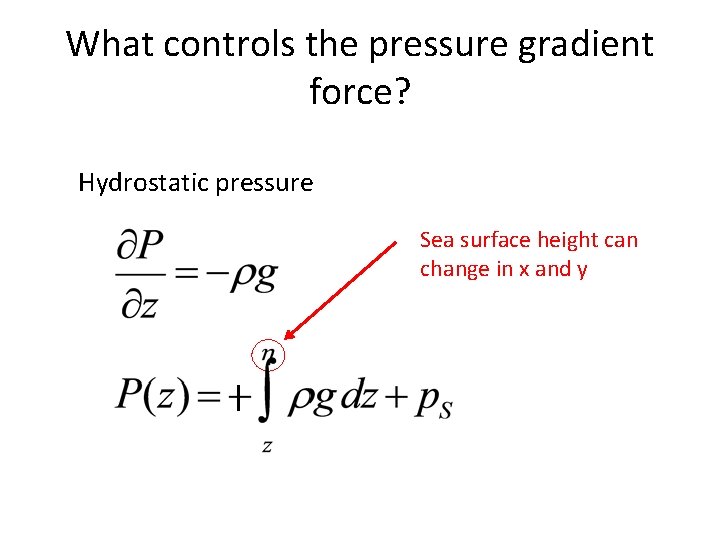 What controls the pressure gradient force?

Hydrostatic pressure

$\frac{\partial P}{\partial z} = -\rho g$

Sea surface height can change in x and y

$P(z) = +\int_{z}^{\eta} \rho g \, dz + p_S$